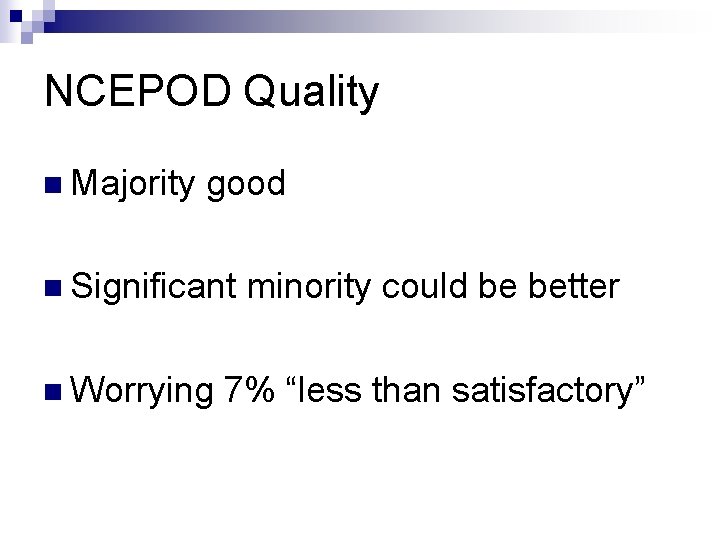 NCEPOD Quality

Majority good

Significant minority could be better

Worrying 7% “less than satisfactory”